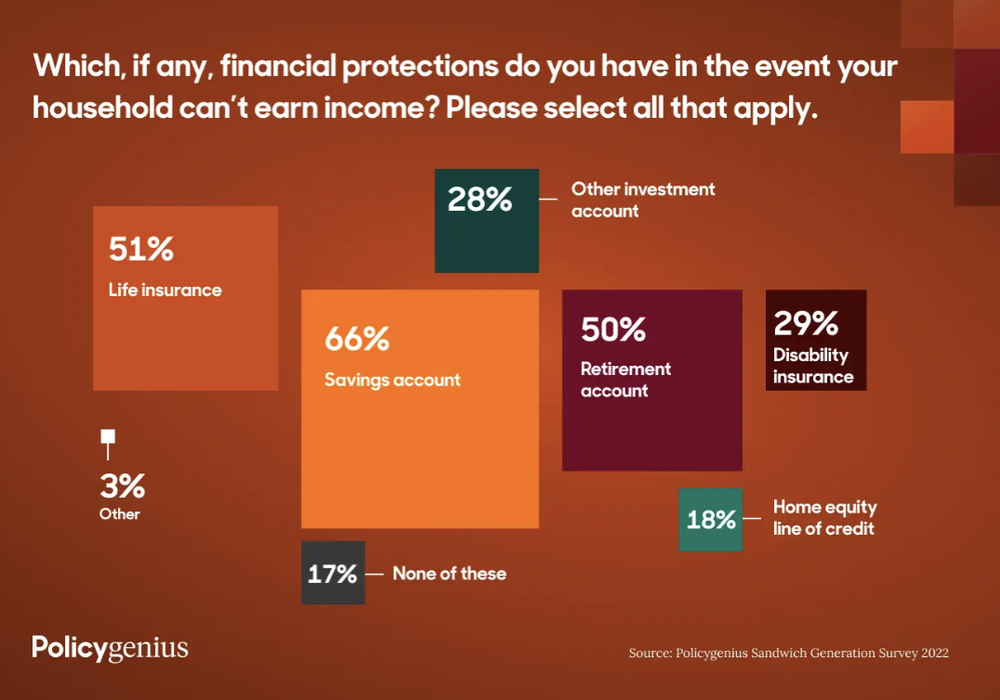 Which, if any, financial protections do you have in the event your household can't earn income? Please select all that apply.

28% Other investment account

51% Life insurance

66% Savings account

50% Retirement account

29% Disability insurance

3% Other

18% Home equity line of credit

17% None of these

Policygenius

Source: Policygenius Sandwich Generation Survey 2022